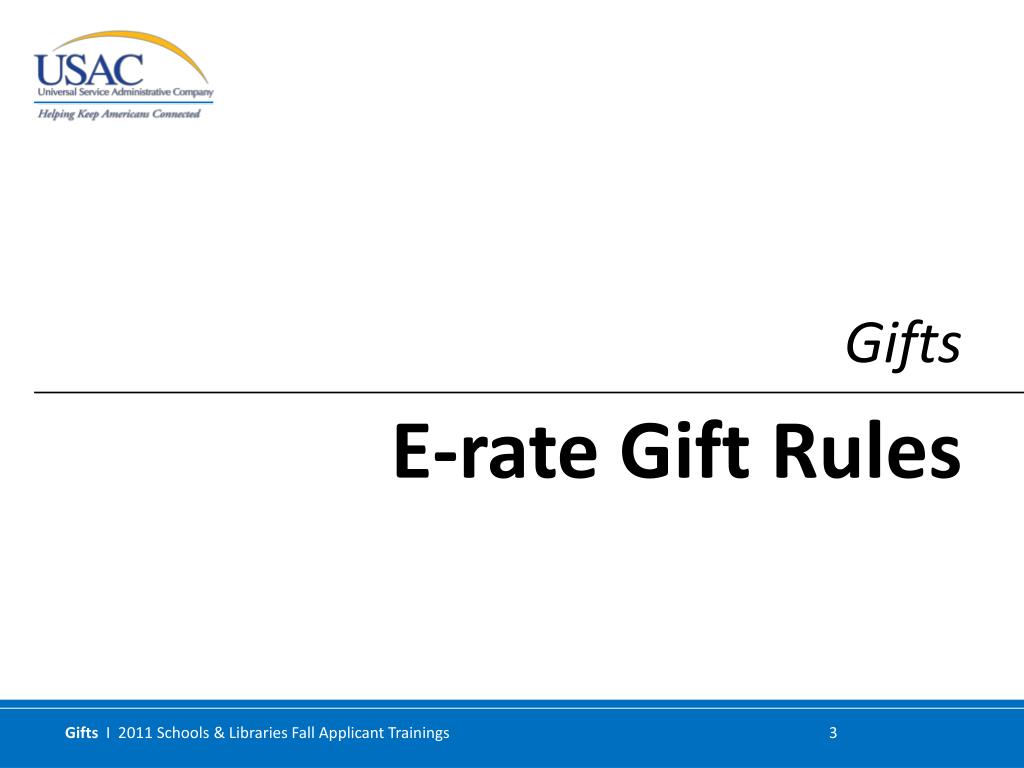 USAC
Universal Service Administrative Company
Helping Keep Americans Connected

Gifts

E-rate Gift Rules

Gifts I 2011 Schools & Libraries Fall Applicant Trainings 3